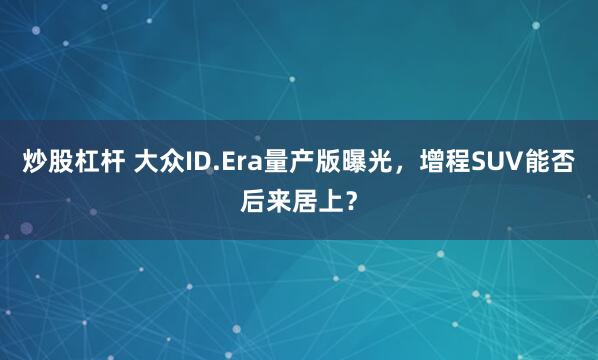 炒股杠杆 大众ID.Era量产版曝光，增程SUV能否后来居上？